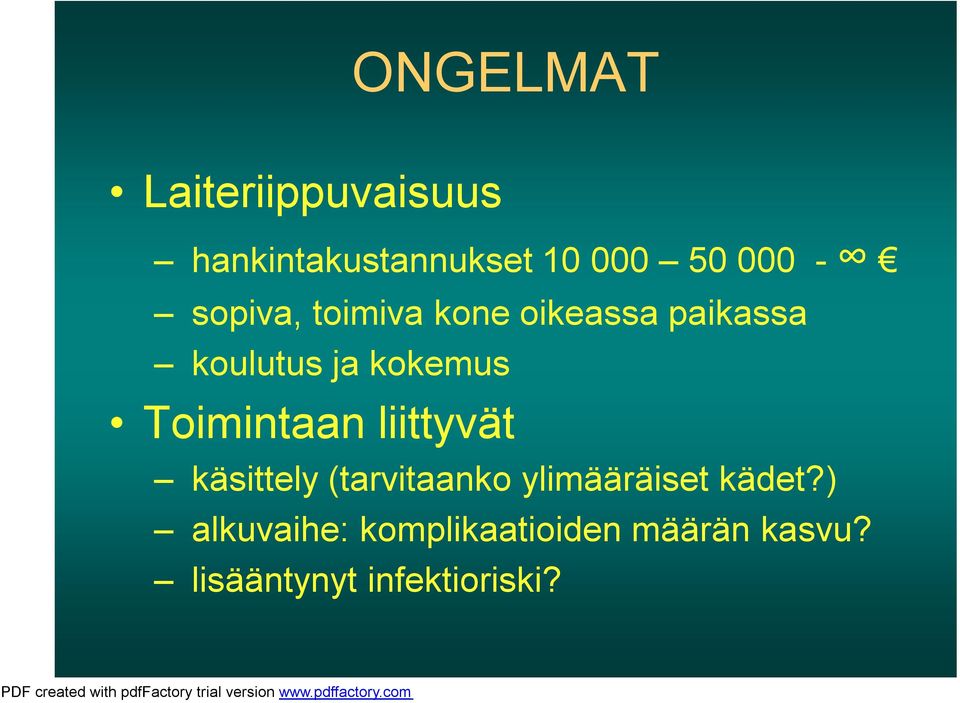 ONGELMAT

• Laiteriippuvaisuus
– hankintakustannukset 10 000 – 50 000 - $\infty$ €
– sopiva, toimiva kone oikeassa paikassa
– koulutus ja kokemus

• Toimintaan liittyvät
– käsittely (tarvitaanko ylimääräiset kädet?)
– alkuvaihe: komplikaatioiden määrän kasvu?
– lisääntynyt infektioriski?

PDF created with pdfFactory trial version www.pdffactory.com